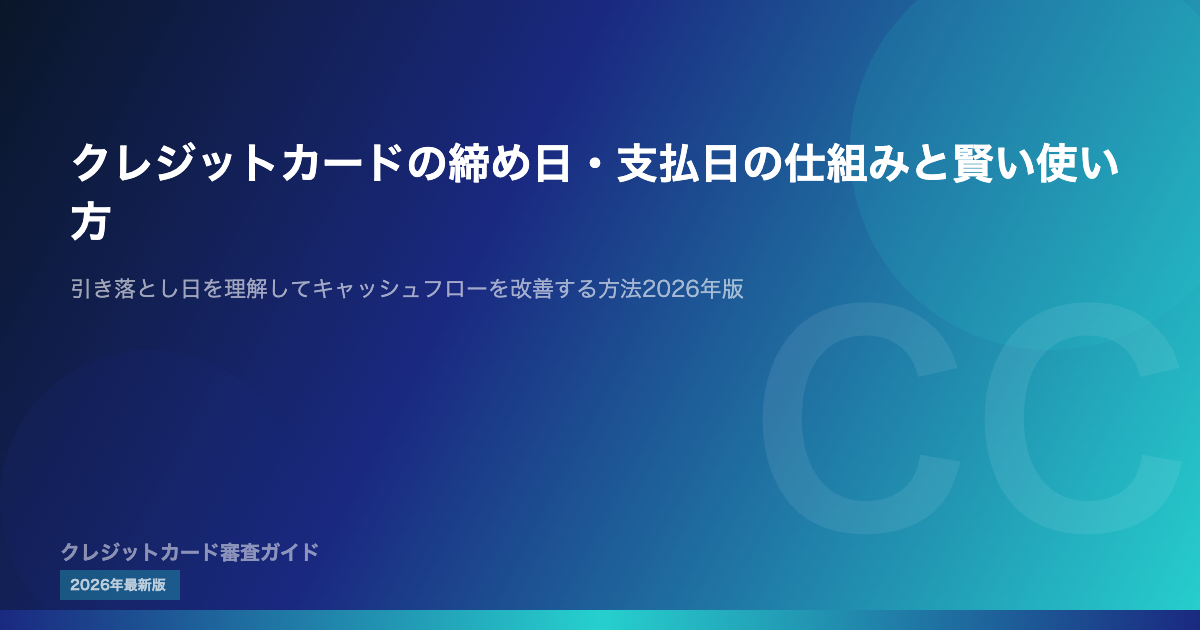 クレジットカードの締め日・支払日の仕組みと賢い使い方

引き落とし日を理解してキャッシュフローを改善する方法2026年版

CC

クレジットカード審査ガイド

2026年最新版